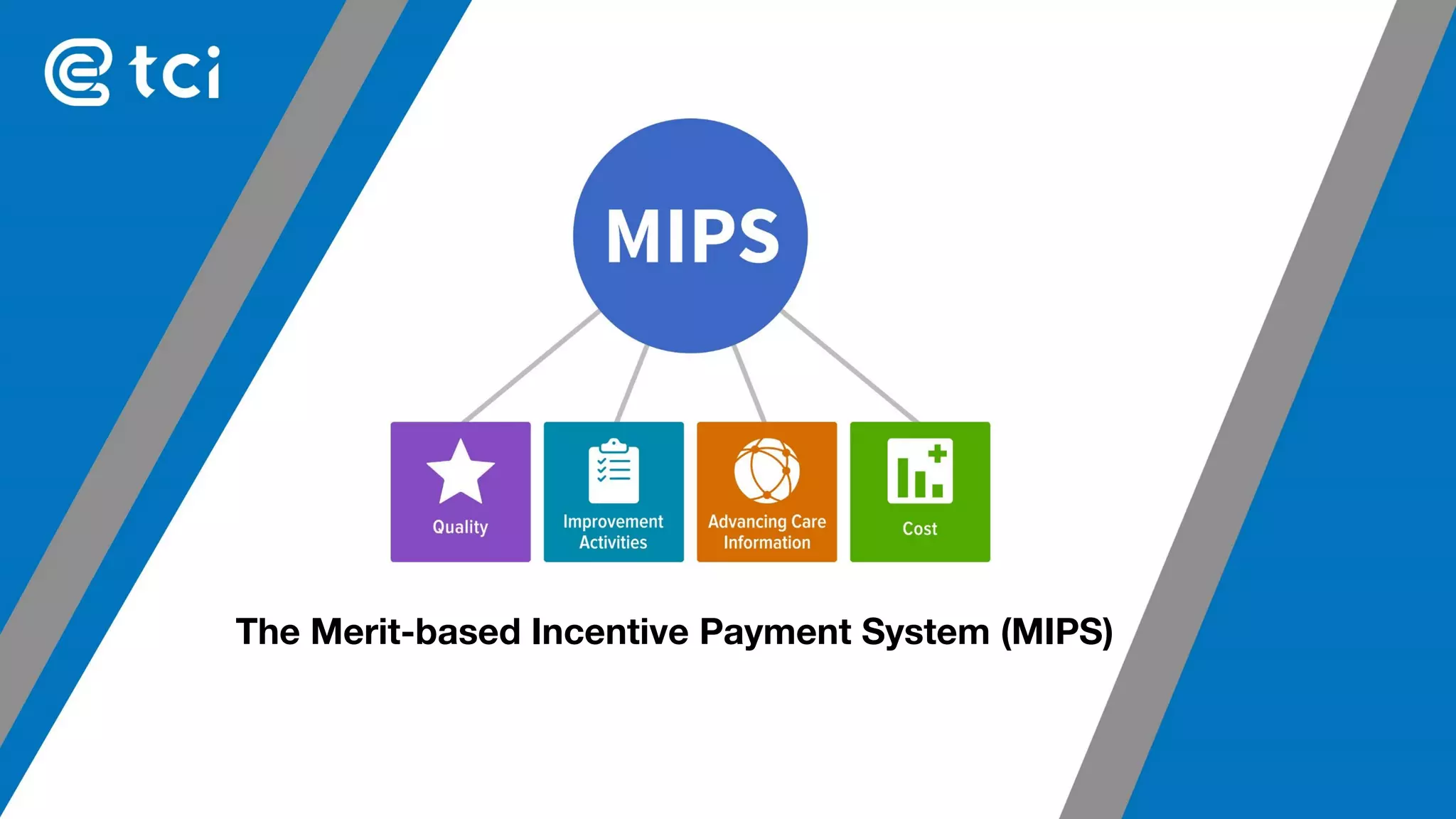 tci

MIPS

Quality

Improvement Activities

Advancing Care Information

Cost

The Merit-based Incentive Payment System (MIPS)